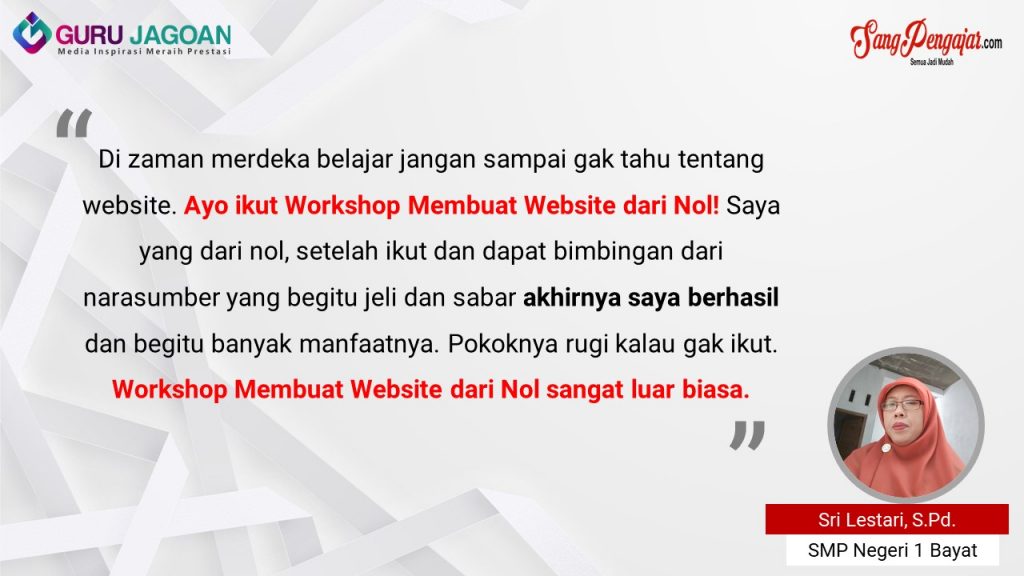 GURU JAGOAN
Media Inspirasi Meraih Prestasi

SangPengajar.com
Semua Jadi Mudah

“

Di zaman merdeka belajar jangan sampai gak tahu tentang website. Ayo ikut Workshop Membuat Website dari Nol! Saya yang dari nol, setelah ikut dan dapat bimbingan dari narasumber yang begitu jeli dan sabar akhirnya saya berhasil dan begitu banyak manfaatnya. Pokoknya rugi kalau gak ikut. Workshop Membuat Website dari Nol sangat luar biasa.

”

Sri Lestari, S.Pd.
SMP Negeri 1 Bayat